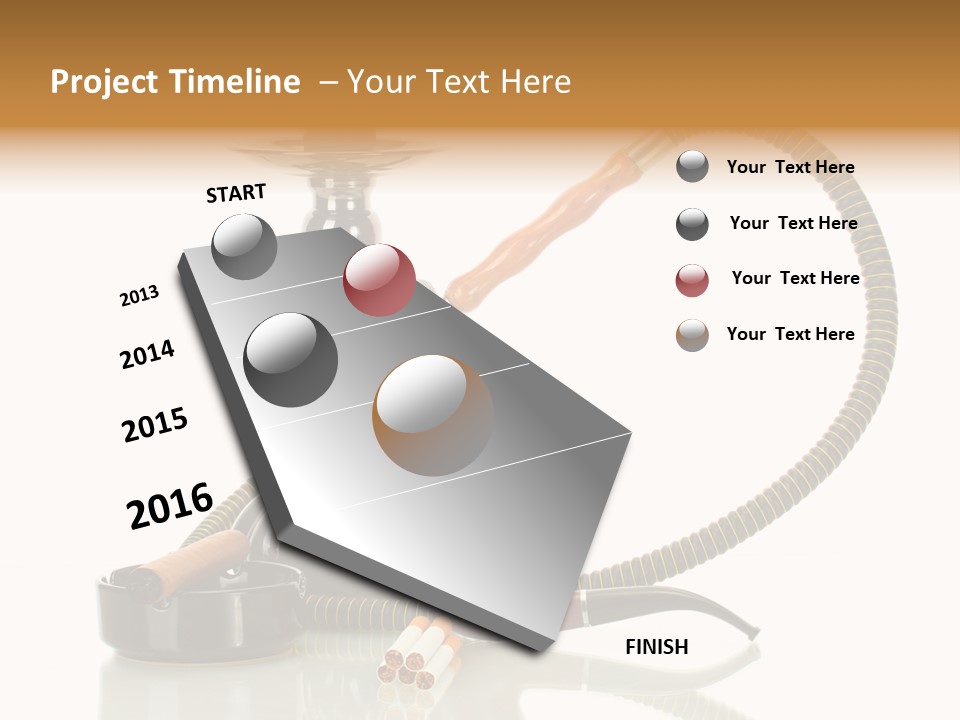 Project Timeline – Your Text Here

START

2013

2014

2015

2016

FINISH

Your Text Here

Your Text Here

Your Text Here

Your Text Here